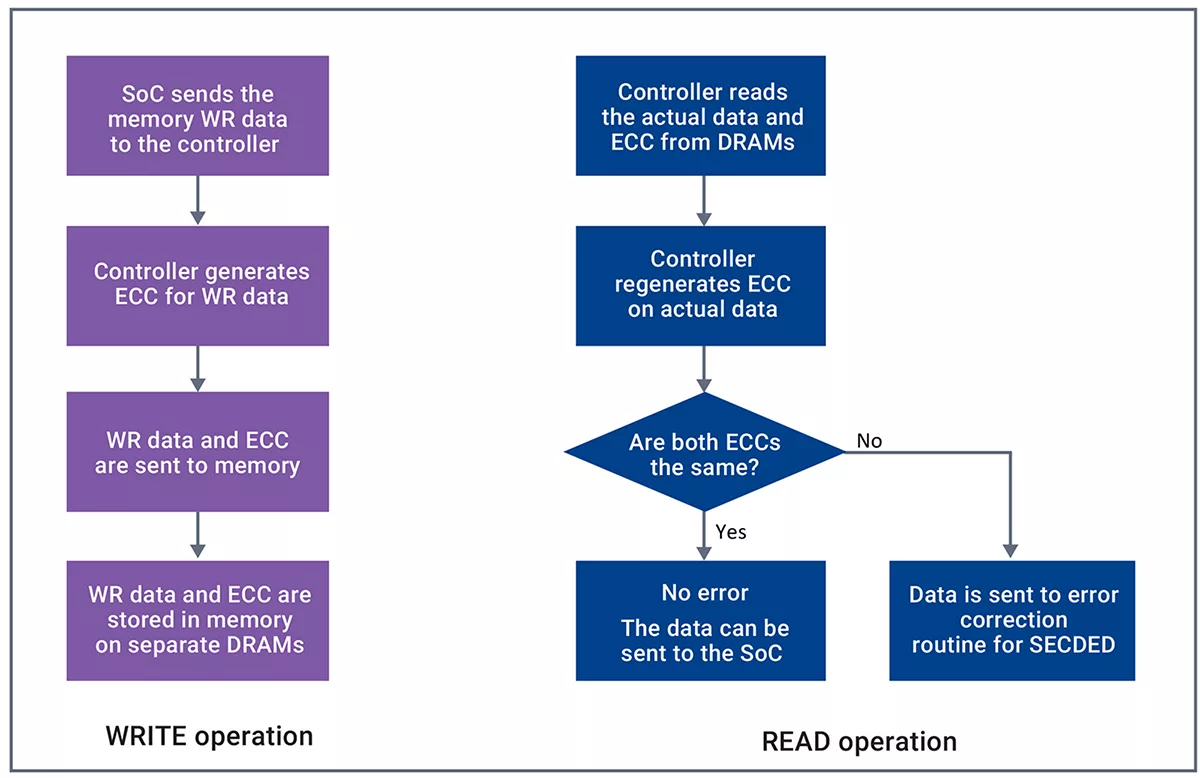 SoC sends the memory WR data to the controller

Controller generates ECC for WR data

WR data and ECC are sent to memory

WR data and ECC are stored in memory on separate DRAMs

WRITE operation

Controller reads the actual data and ECC from DRAMs

Controller regenerates ECC on actual data

Are both ECCs the same?

No

Yes

No error
The data can be sent to the SoC

Data is sent to error correction routine for SECDED

READ operation